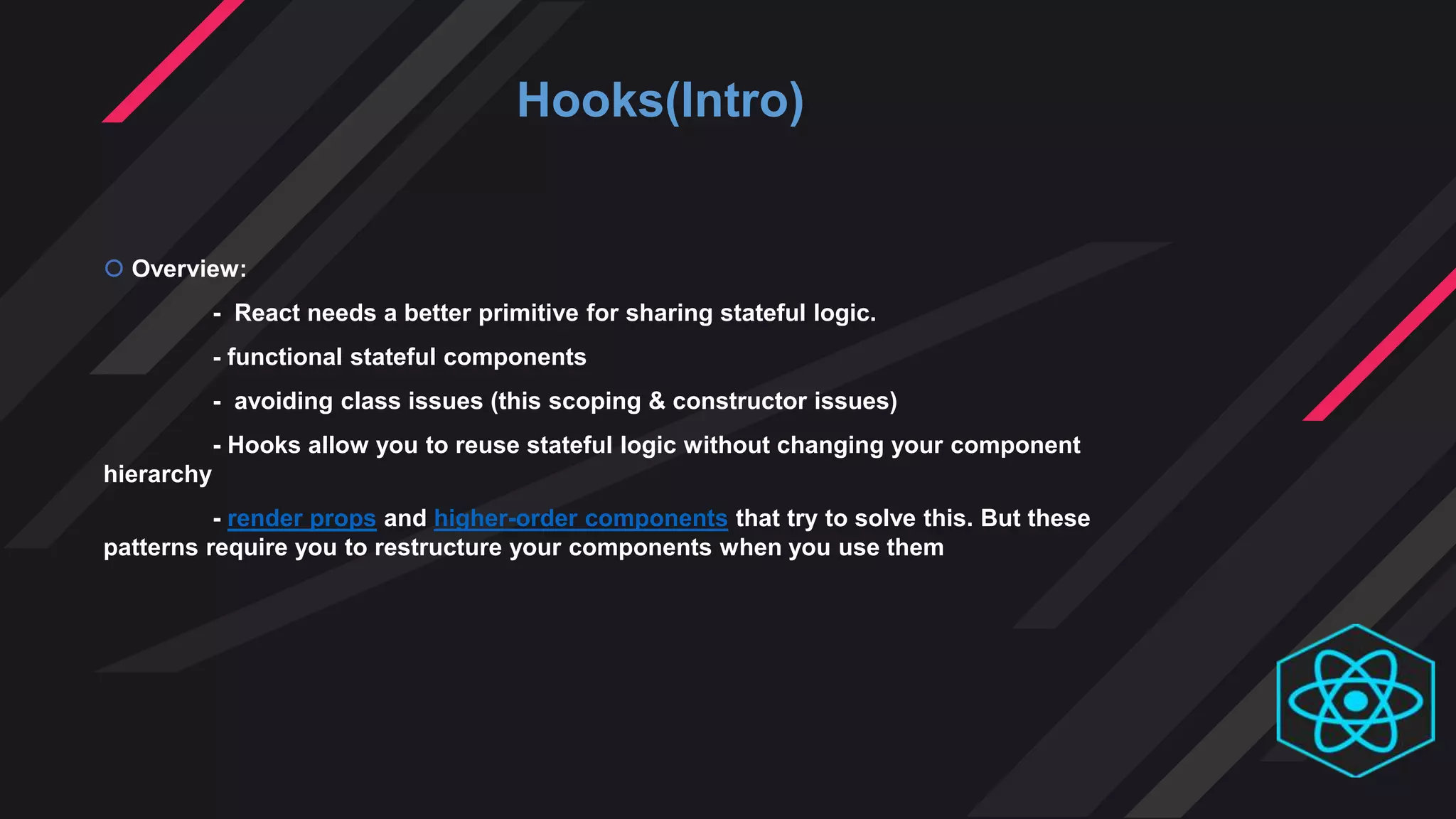 Hooks(Intro)

Overview:

- React needs a better primitive for sharing stateful logic.

- functional stateful components

- avoiding class issues (this scoping & constructor issues)

- Hooks allow you to reuse stateful logic without changing your component hierarchy

- render props and higher-order components that try to solve this. But these patterns require you to restructure your components when you use them